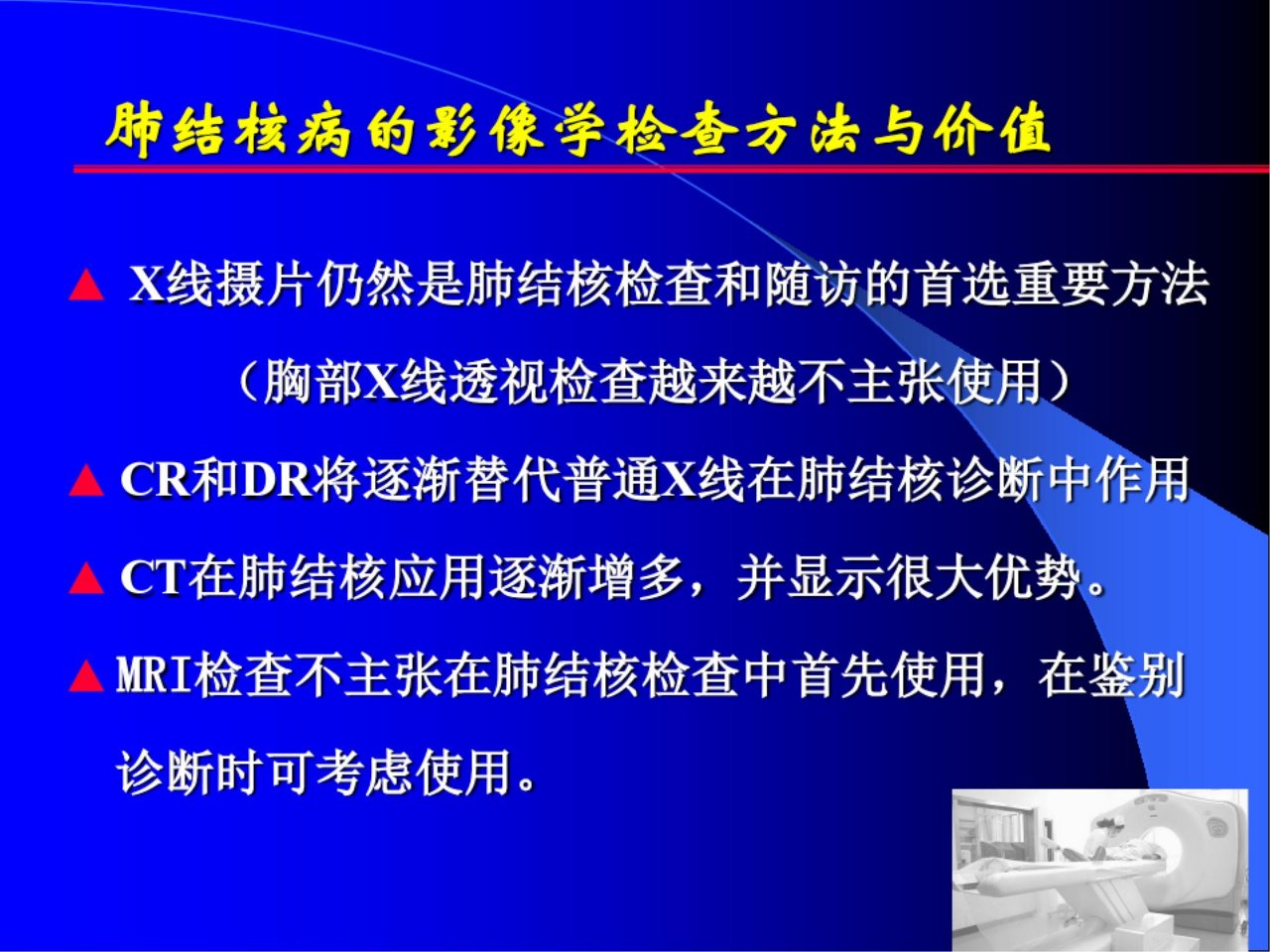 肺结核病的影像学检查方法与价值

▲ X线摄片仍然是肺结核检查和随访的首选重要方法

（胸部X线透视检查越来越不主张使用）

▲ CR和DR将逐渐替代普通X线在肺结核诊断中作用

▲ CT在肺结核应用逐渐增多，并显示很大优势。

▲ MRI检查不主张在肺结核检查中首先使用，在鉴别诊断时可考虑使用。